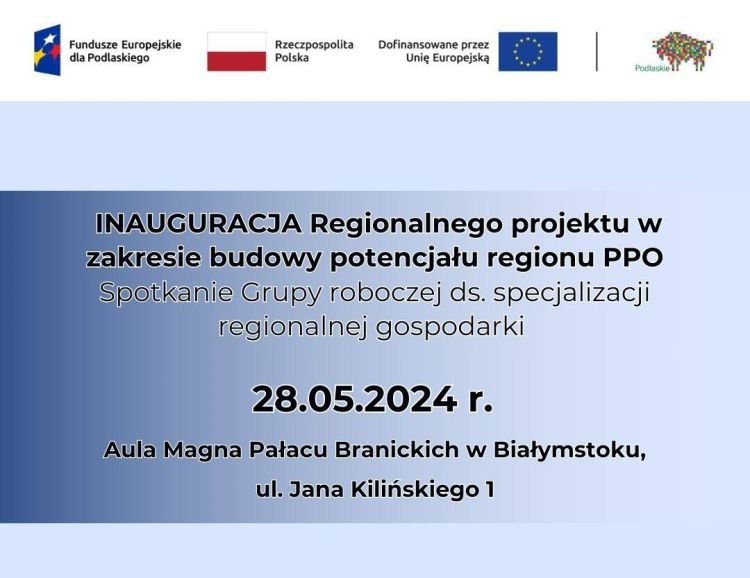 Fundusze Europejskie dla Podlaskiego

Rzeczpospolita Polska

Dofinansowane przez Unię Europejską

Podlaskie

INAUGURACJA Regionalnego projektu w zakresie budowy potencjału regionu PPO
Spotkanie Grupy roboczej ds. specjalizacji regionalnej gospodarki

28.05.2024 r.

Aula Magna Pałacu Branickich w Białymstoku,

ul. Jana Kilińskiego 1